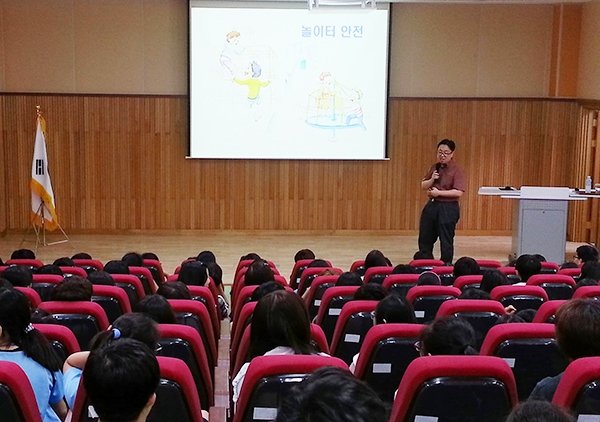 놀이터 안전